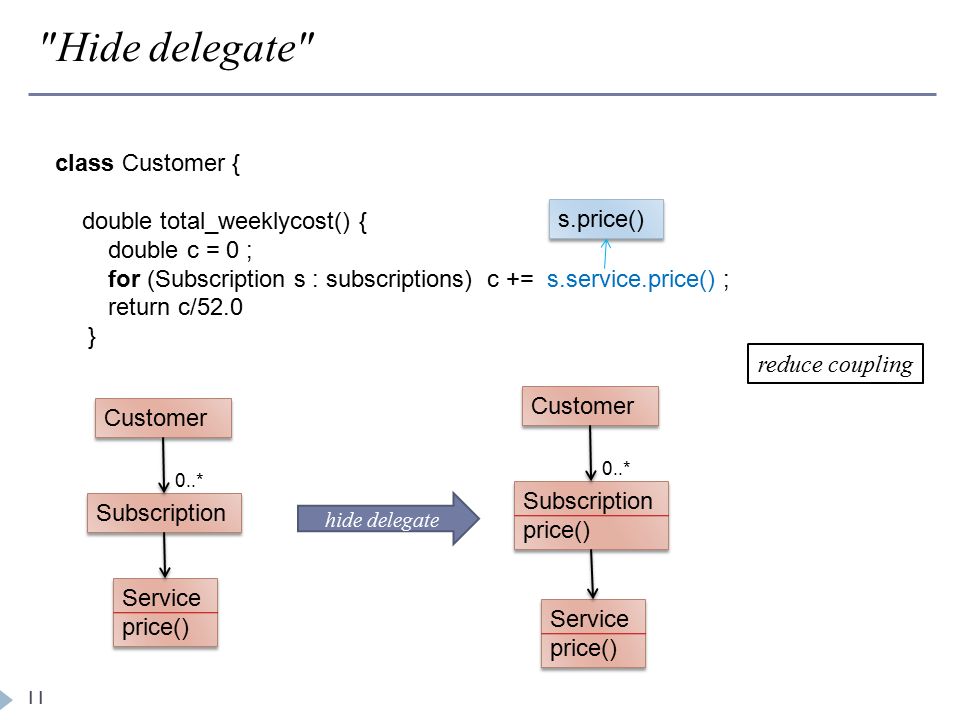 "Hide delegate"

class Customer {

double total_weeklycost() {
double c = 0 ;
for (Subscription s : subscriptions) c += s.service.price() ;
return c/52.0
}

s.price()

reduce coupling

Customer
0..*
Subscription
Service
price()

hide delegate

Customer
0..*
Subscription
price()
Service
price()

11